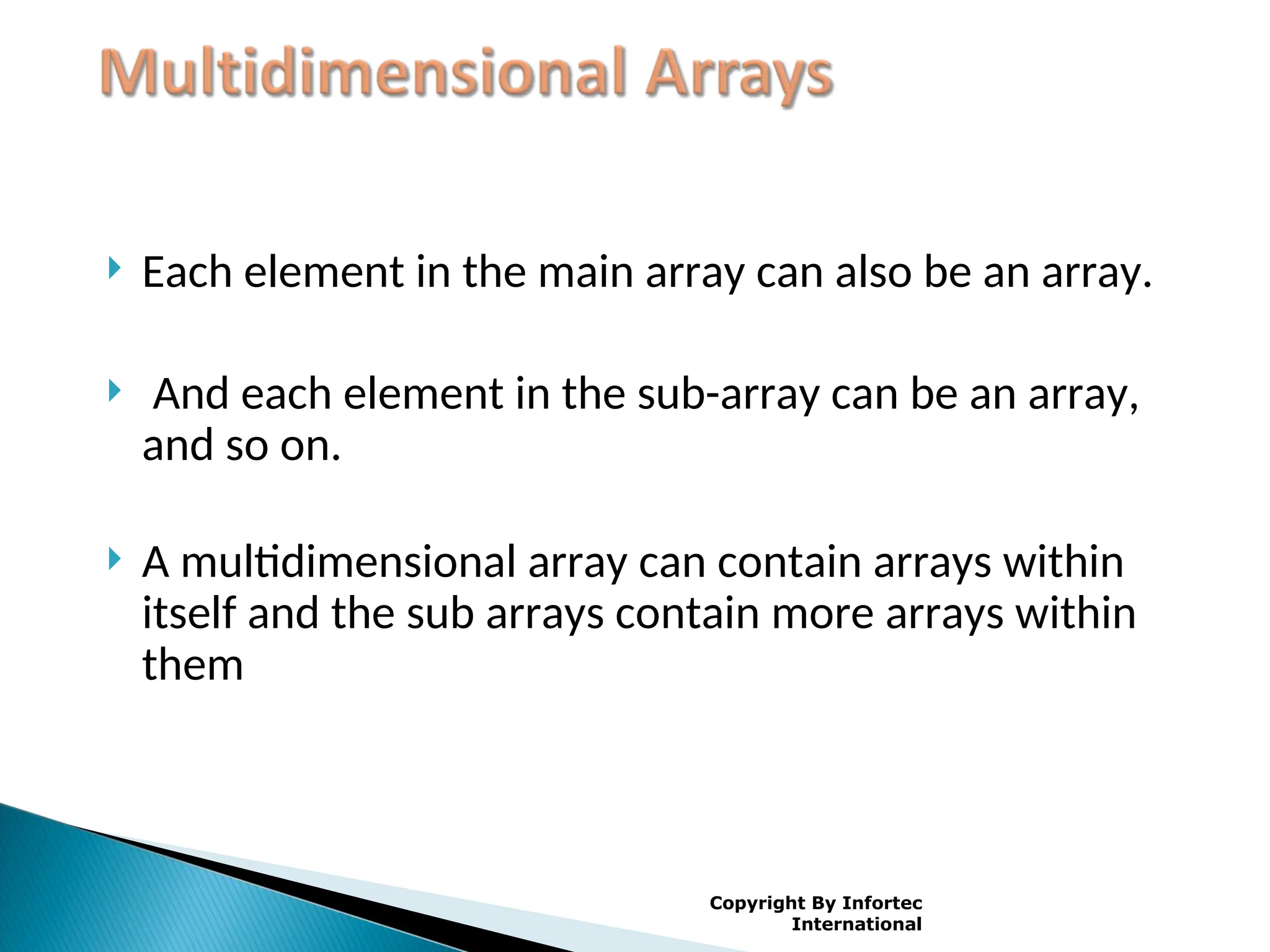 Multidimensional Arrays

Each element in the main array can also be an array.

And each element in the sub-array can be an array, and so on.

A multidimensional array can contain arrays within itself and the sub arrays contain more arrays within them

Copyright By Infortec International